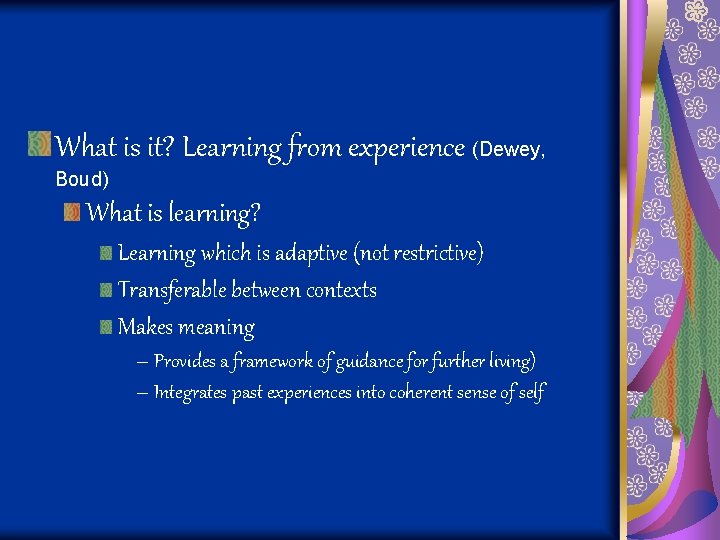 What is it? Learning from experience (Dewey, Boud)

What is learning?

Learning which is adaptive (not restrictive)

Transferable between contexts

Makes meaning

– Provides a framework of guidance for further living)

– Integrates past experiences into coherent sense of self